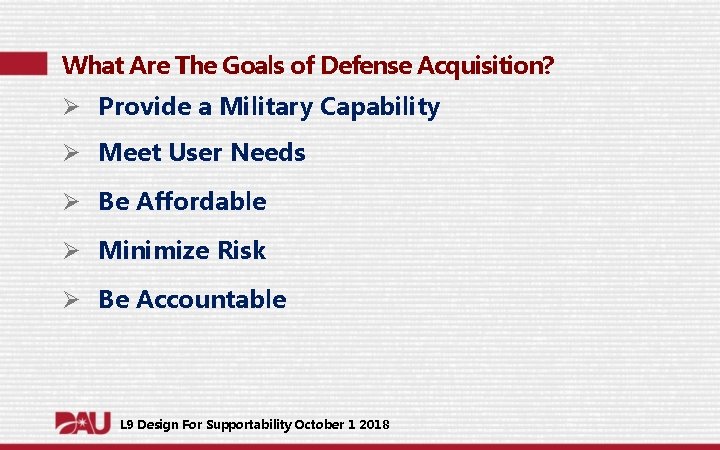 What Are The Goals of Defense Acquisition?

➢ Provide a Military Capability

➢ Meet User Needs

➢ Be Affordable

➢ Minimize Risk

➢ Be Accountable

DAU L9 Design For Supportability October 1 2018